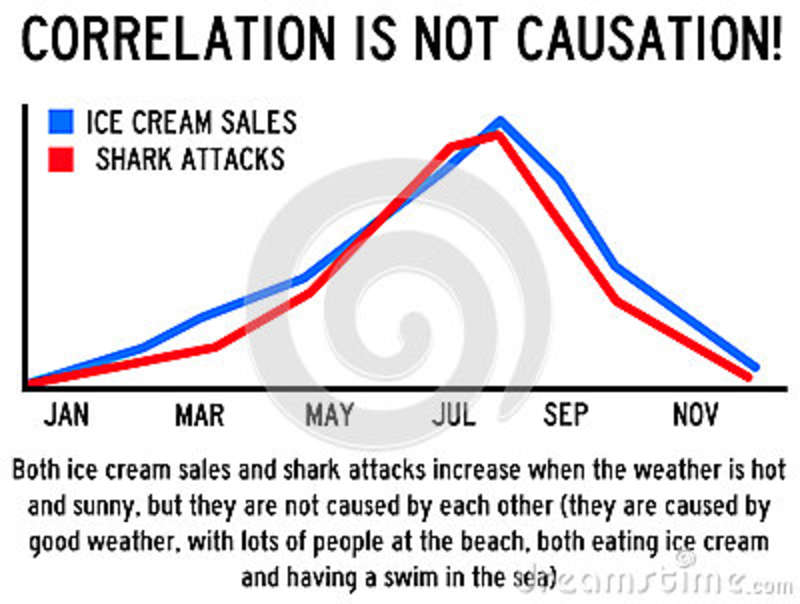 CORRELATION IS NOT CAUSATION!

ICE CREAM SALES
SHARK ATTACKS

JAN MAR MAY JUL SEP NOV

Both ice cream sales and shark attacks increase when the weather is hot and sunny, but they are not caused by each other (they are caused by good weather, with lots of people at the beach, both eating ice cream and having a swim in the sea)

dreamstime.com